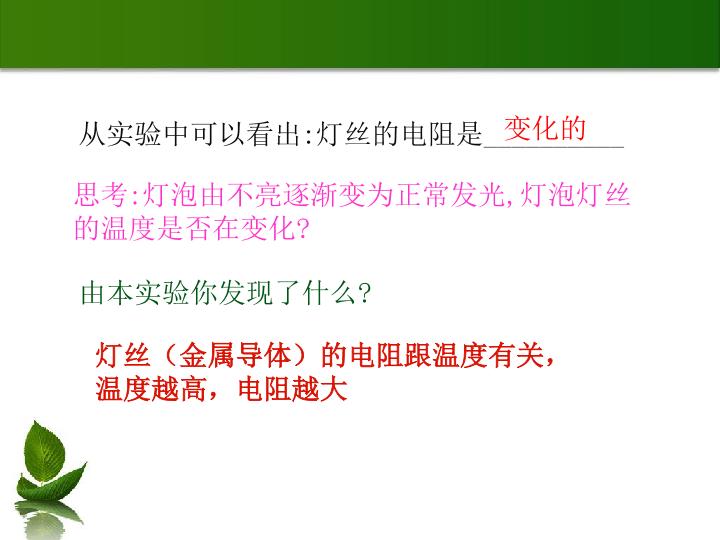 从实验中可以看出:灯丝的电阻是变化的

思考:灯泡由不亮逐渐变为正常发光,灯泡灯丝的温度是否在变化?

由本实验你发现了什么?

灯丝（金属导体）的电阻跟温度有关，温度越高，电阻越大